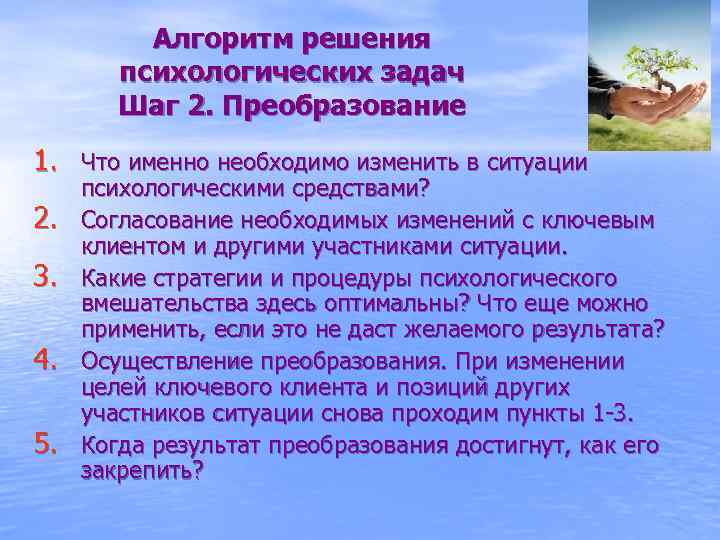 Алгоритм решения психологических задач
Шаг 2. Преобразование

1. Что именно необходимо изменить в ситуации психологическими средствами?
2. Согласование необходимых изменений с ключевым клиентом и другими участниками ситуации.
3. Какие стратегии и процедуры психологического вмешательства здесь оптимальны? Что еще можно применить, если это не даст желаемого результата?
4. Осуществление преобразования. При изменении целей ключевого клиента и позиций других участников ситуации снова проходим пункты 1-3.
5. Когда результат преобразования достигнут, как его закрепить?